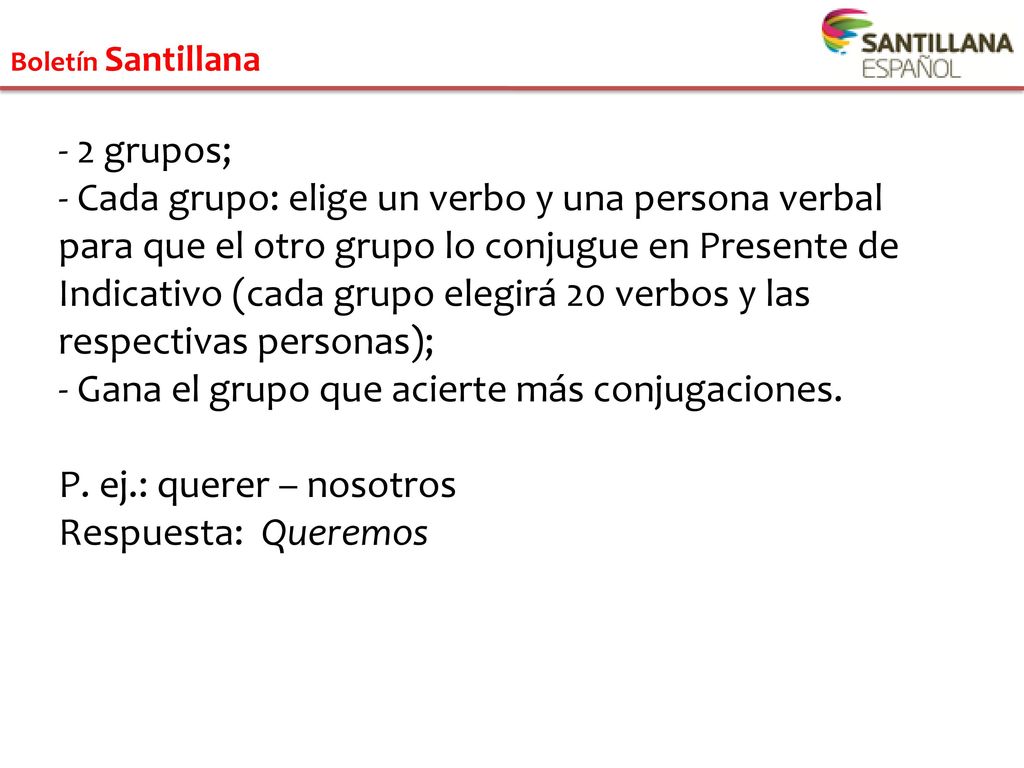 Boletín Santillana

SANTILLANA ESPAÑOL

- 2 grupos;
- Cada grupo: elige un verbo y una persona verbal para que el otro grupo lo conjugue en Presente de Indicativo (cada grupo elegirá 20 verbos y las respectivas personas);
- Gana el grupo que acierte más conjugaciones.

P. ej.: querer – nosotros
Respuesta: Queremos